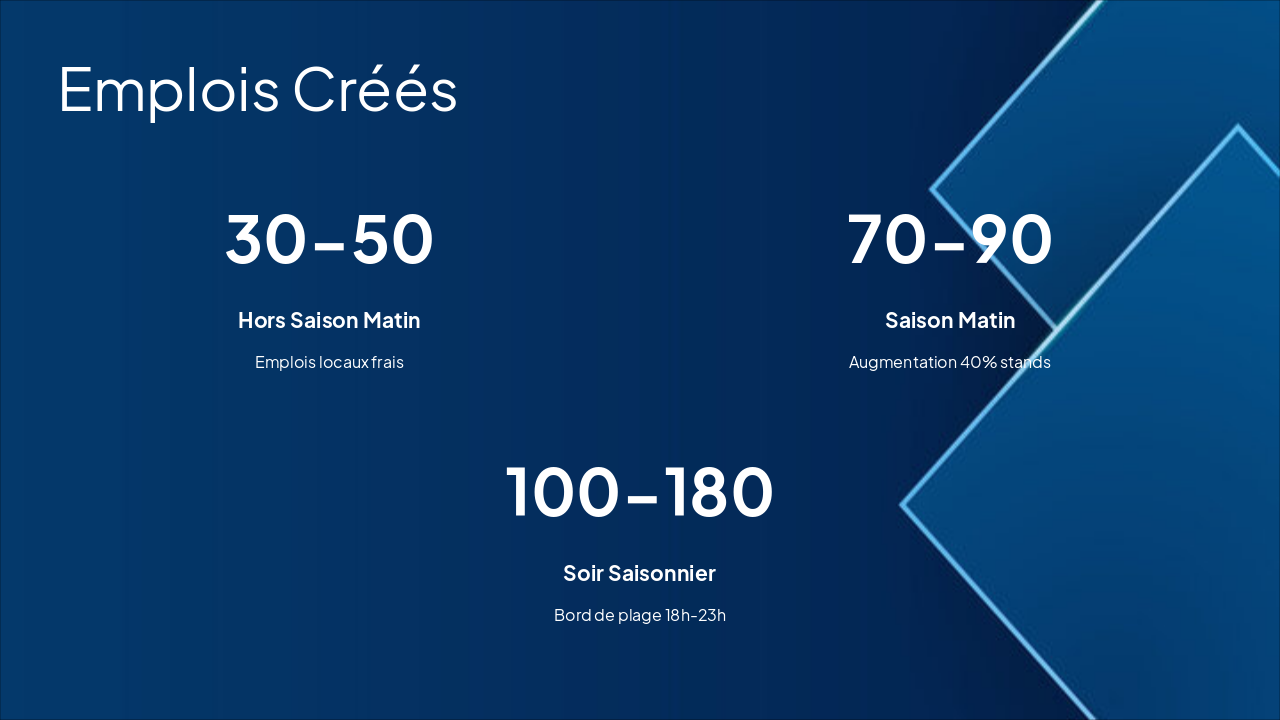 Emplois Créés

30-50

Hors Saison Matin

Emplois locaux frais

70-90

Saison Matin

Augmentation 40% stands

100-180

Soir Saisonnier

Bord de plage 18h-23h